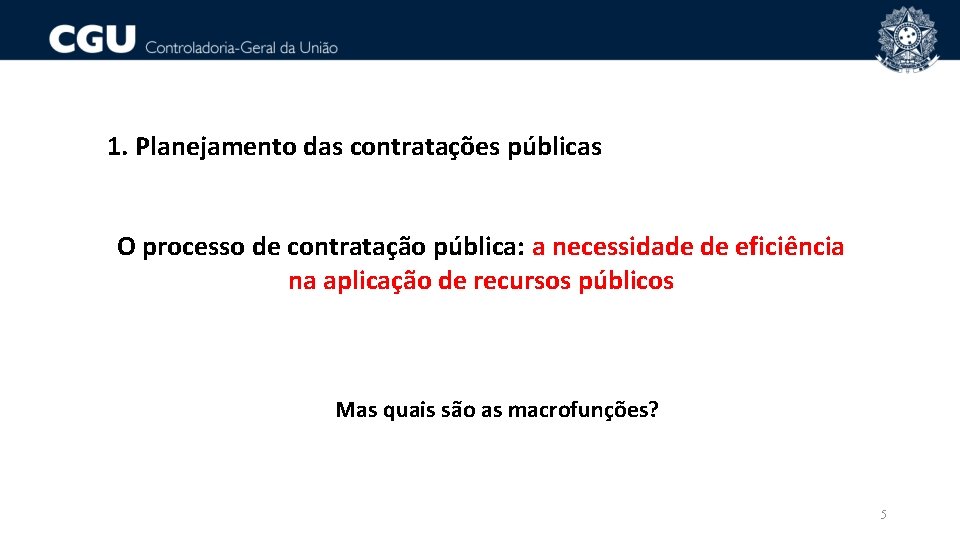 CGU Controladoria-Geral da União

1. Planejamento das contratações públicas

O processo de contratação pública: a necessidade de eficiência na aplicação de recursos públicos

Mas quais são as macrofunções?

5